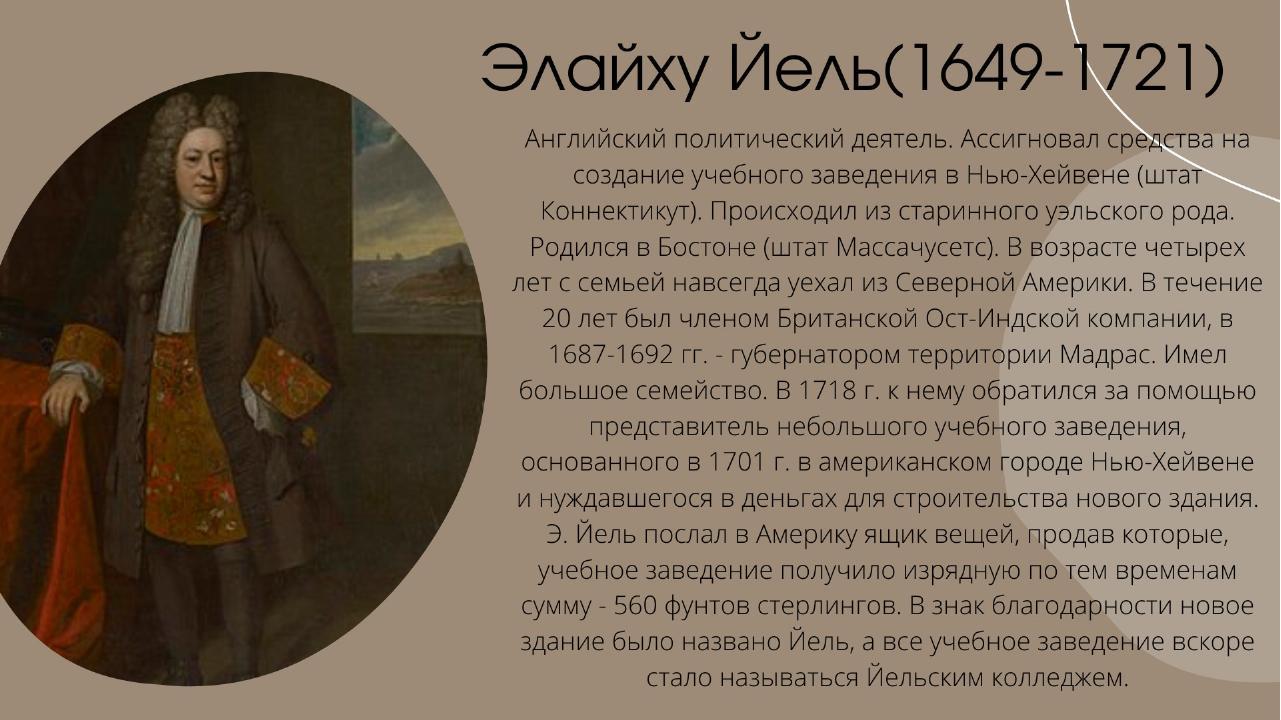 Элайху Йель(1649-1721)

Английский политический деятель. Ассигновал средства на создание учебного заведения в Нью-Хейвене (штат Коннектикут). Происходил из старинного уэльского рода. Родился в Бостоне (штат Массачусетс). В возрасте четырех лет с семьей навсегда уехал из Северной Америки. В течение 20 лет был членом Британской Ост-Индской компании, в 1687-1692 гг. - губернатором территории Мадрас. Имел большое семейство. В 1718 г. к нему обратился за помощью представитель небольшого учебного заведения, основанного в 1701 г. в американском городе Нью-Хейвене и нуждавшегося в деньгах для строительства нового здания. Э. Йель послал в Америку ящик вещей, продав которые, учебное заведение получило изрядную по тем временам сумму - 560 фунтов стерлингов. В знак благодарности новое здание было названо Йель, а все учебное заведение вскоре стало называться Йельским колледжем.